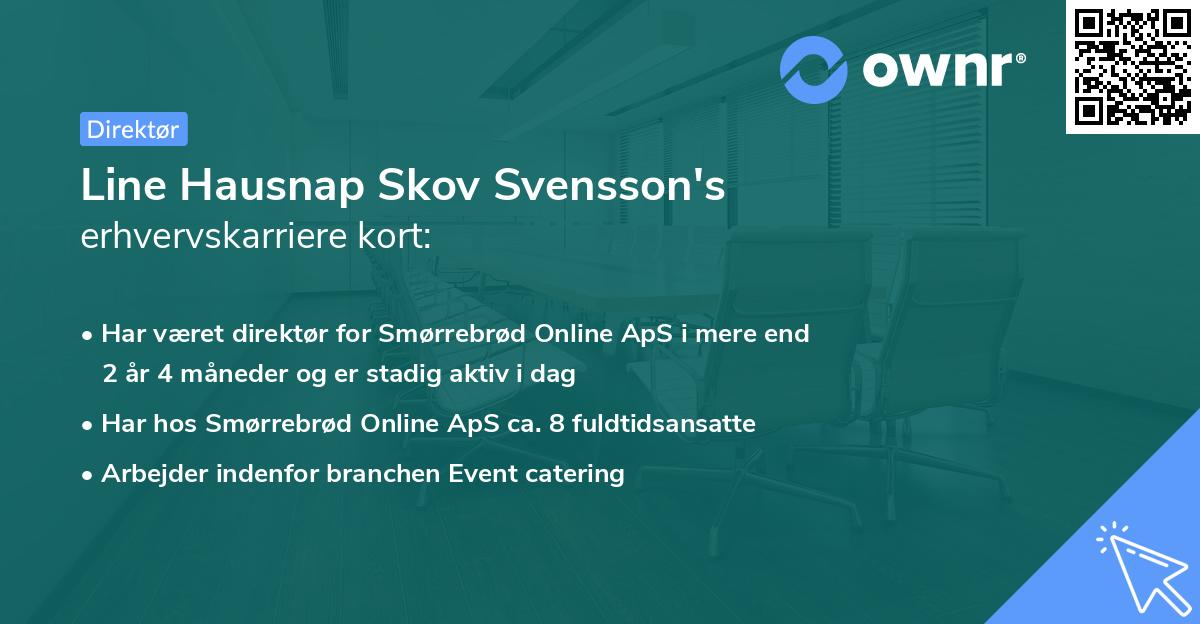 ownr®

Direktør

Line Hausnap Skov Svensson's
erhvervskarriere kort:

• Har været direktør for Smørrebrød Online ApS i mere end 2 år 4 måneder og er stadig aktiv i dag
• Har hos Smørrebrød Online ApS ca. 8 fuldtidsansatte
• Arbejder indenfor branchen Event catering